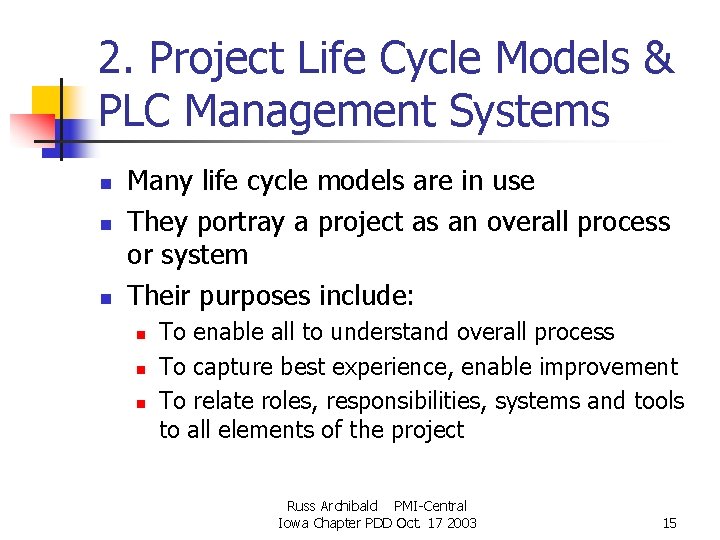 2. Project Life Cycle Models & PLC Management Systems

- Many life cycle models are in use
- They portray a project as an overall process or system
- Their purposes include:
  - To enable all to understand overall process
  - To capture best experience, enable improvement
  - To relate roles, responsibilities, systems and tools to all elements of the project

Russ Archibald PMI-Central
Iowa Chapter PDD Oct. 17 2003

15